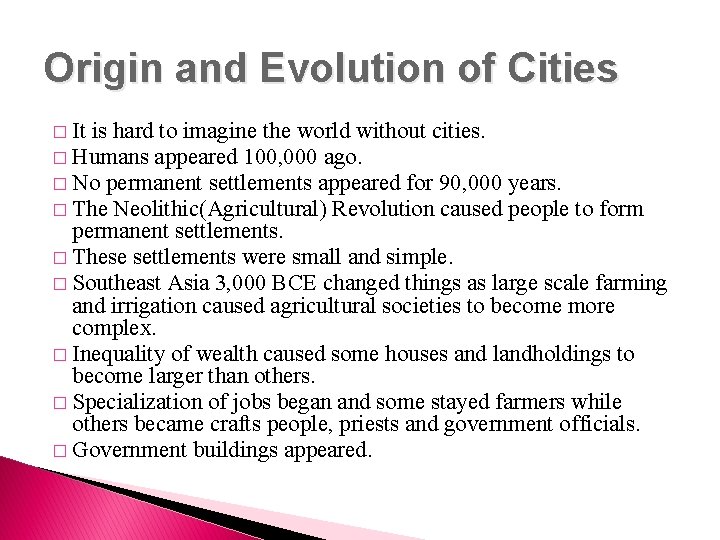 Origin and Evolution of Cities

□ It is hard to imagine the world without cities.
□ Humans appeared 100,000 ago.
□ No permanent settlements appeared for 90,000 years.
□ The Neolithic(Agricultural) Revolution caused people to form permanent settlements.
□ These settlements were small and simple.
□ Southeast Asia 3,000 BCE changed things as large scale farming and irrigation caused agricultural societies to become more complex.
□ Inequality of wealth caused some houses and landholdings to become larger than others.
□ Specialization of jobs began and some stayed farmers while others became crafts people, priests and government officials.
□ Government buildings appeared.